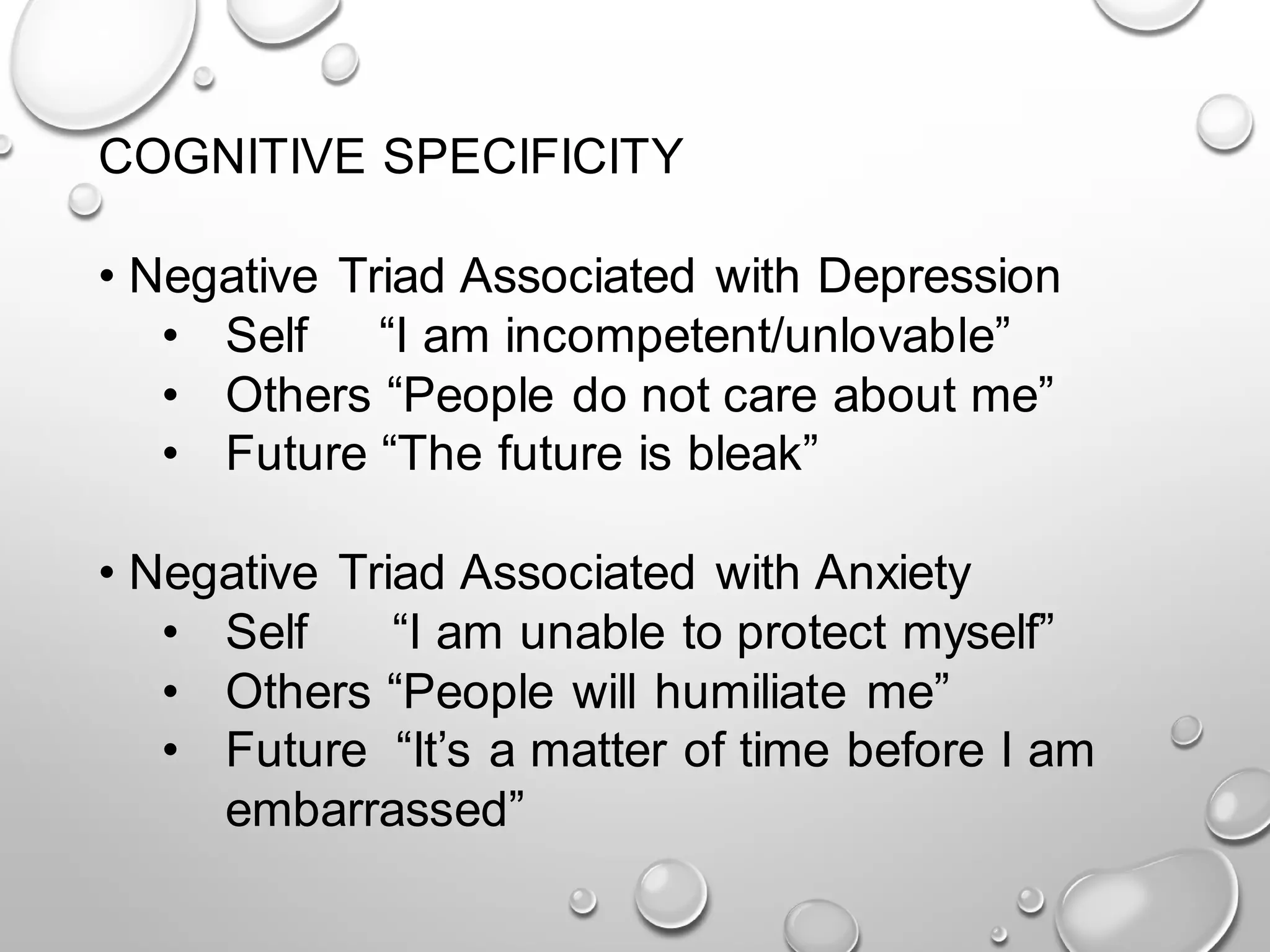 COGNITIVE SPECIFICITY

• Negative Triad Associated with Depression
• Self “I am incompetent/unlovable”
• Others “People do not care about me”
• Future “The future is bleak”

• Negative Triad Associated with Anxiety
• Self “I am unable to protect myself”
• Others “People will humiliate me”
• Future “It’s a matter of time before I am embarrassed”